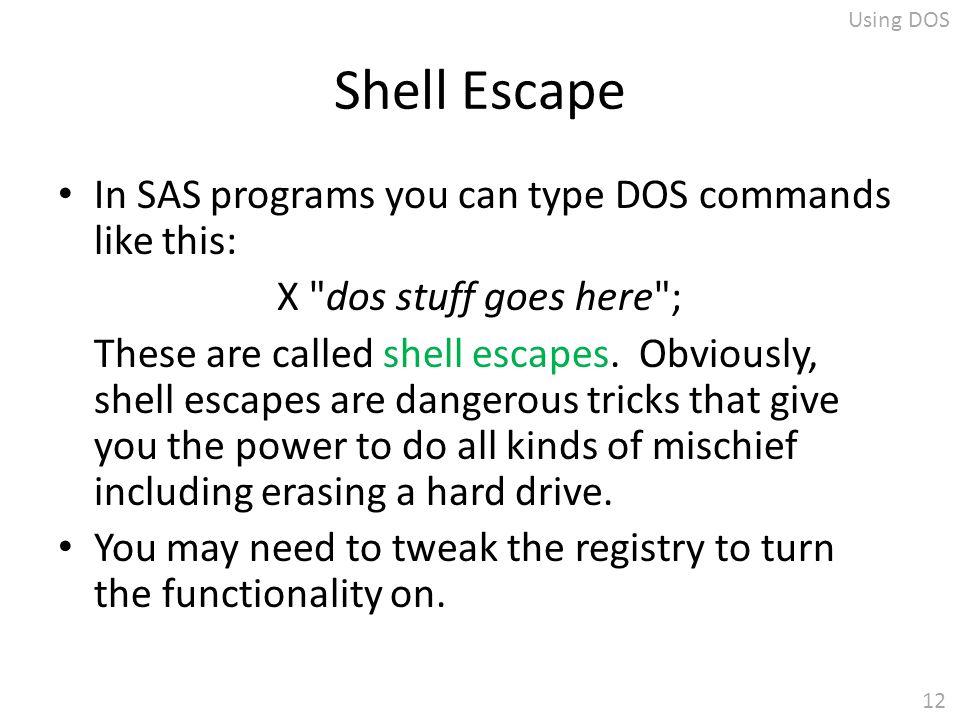 Using DOS

Shell Escape

• In SAS programs you can type DOS commands like this:

X "dos stuff goes here";

These are called shell escapes. Obviously, shell escapes are dangerous tricks that give you the power to do all kinds of mischief including erasing a hard drive.

• You may need to tweak the registry to turn the functionality on.

12